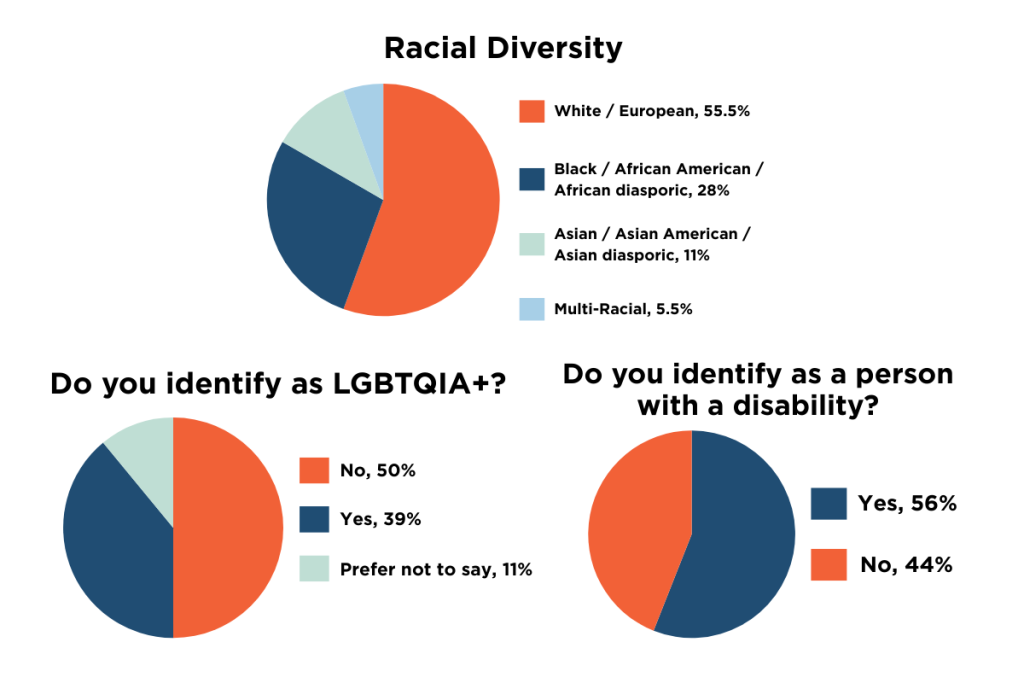 Racial Diversity

White / European, 55.5%

Black / African American / African diasporic, 28%

Asian / Asian American / Asian diasporic, 11%

Multi-Racial, 5.5%

Do you identify as LGBTQIA+?

No, 50%

Yes, 39%

Prefer not to say, 11%

Do you identify as a person with a disability?

Yes, 56%

No, 44%